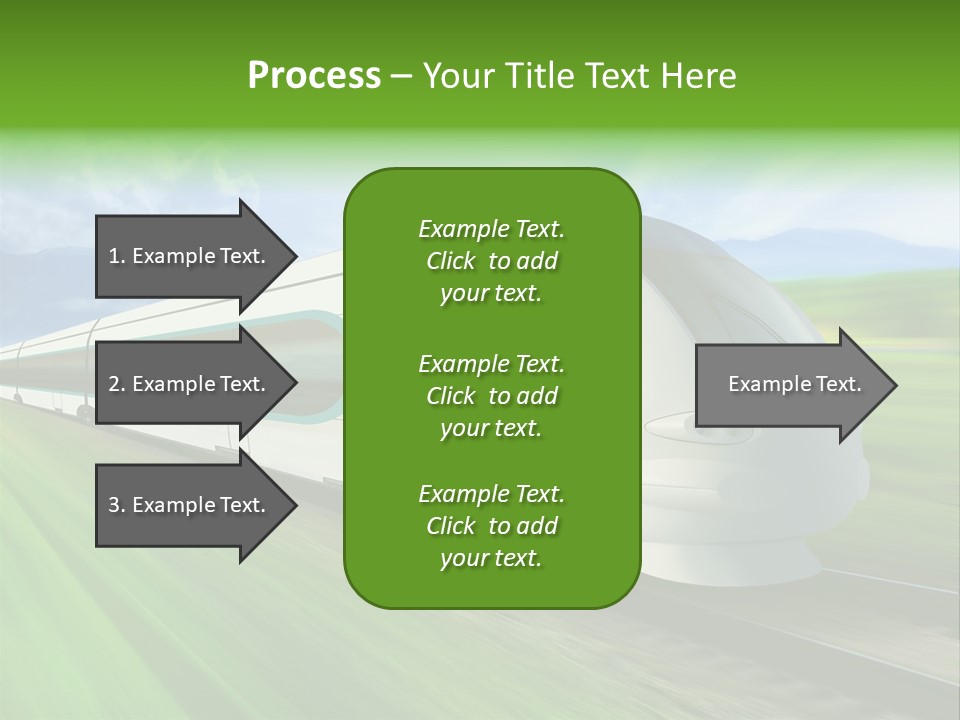 Process – Your Title Text Here

1. Example Text.

2. Example Text.

3. Example Text.

Example Text. Click to add your text.

Example Text. Click to add your text.

Example Text. Click to add your text.

Example Text.